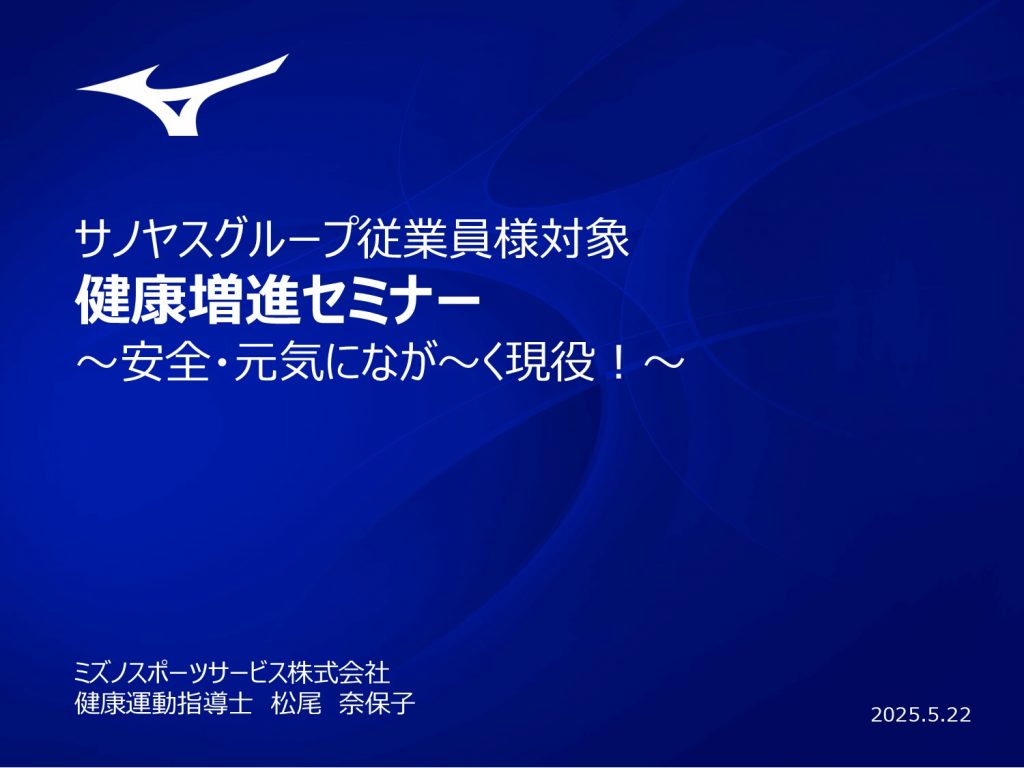 サノヤスグループ従業員様対象
健康増進セミナー
～安全・元気になが～く現役！～

ミズノスポーツサービス株式会社
健康運動指導士　松尾　奈保子

2025.5.22